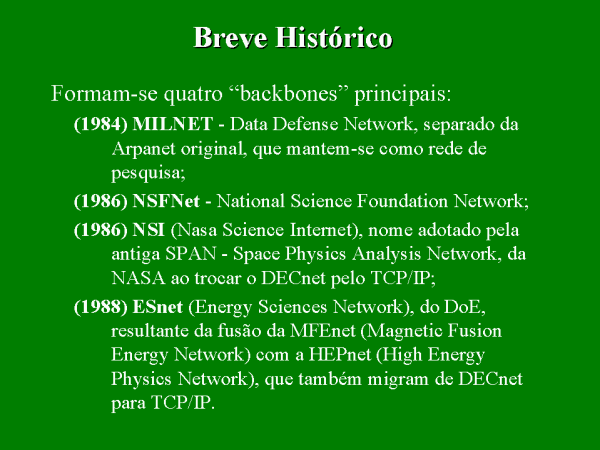 Breve Histórico

Formam-se quatro “backbones” principais:

(1984) MILNET - Data Defense Network, separado da Arpanet original, que mantem-se como rede de pesquisa;

(1986) NSFNet - National Science Foundation Network;

(1986) NSI (Nasa Science Internet), nome adotado pela antiga SPAN - Space Physics Analysis Network, da NASA ao trocar o DECnet pelo TCP/IP;

(1988) ESnet (Energy Sciences Network), do DoE, resultante da fusão da MFEnet (Magnetic Fusion Energy Network) com a HEPnet (High Energy Physics Network), que também migram de DECnet para TCP/IP.